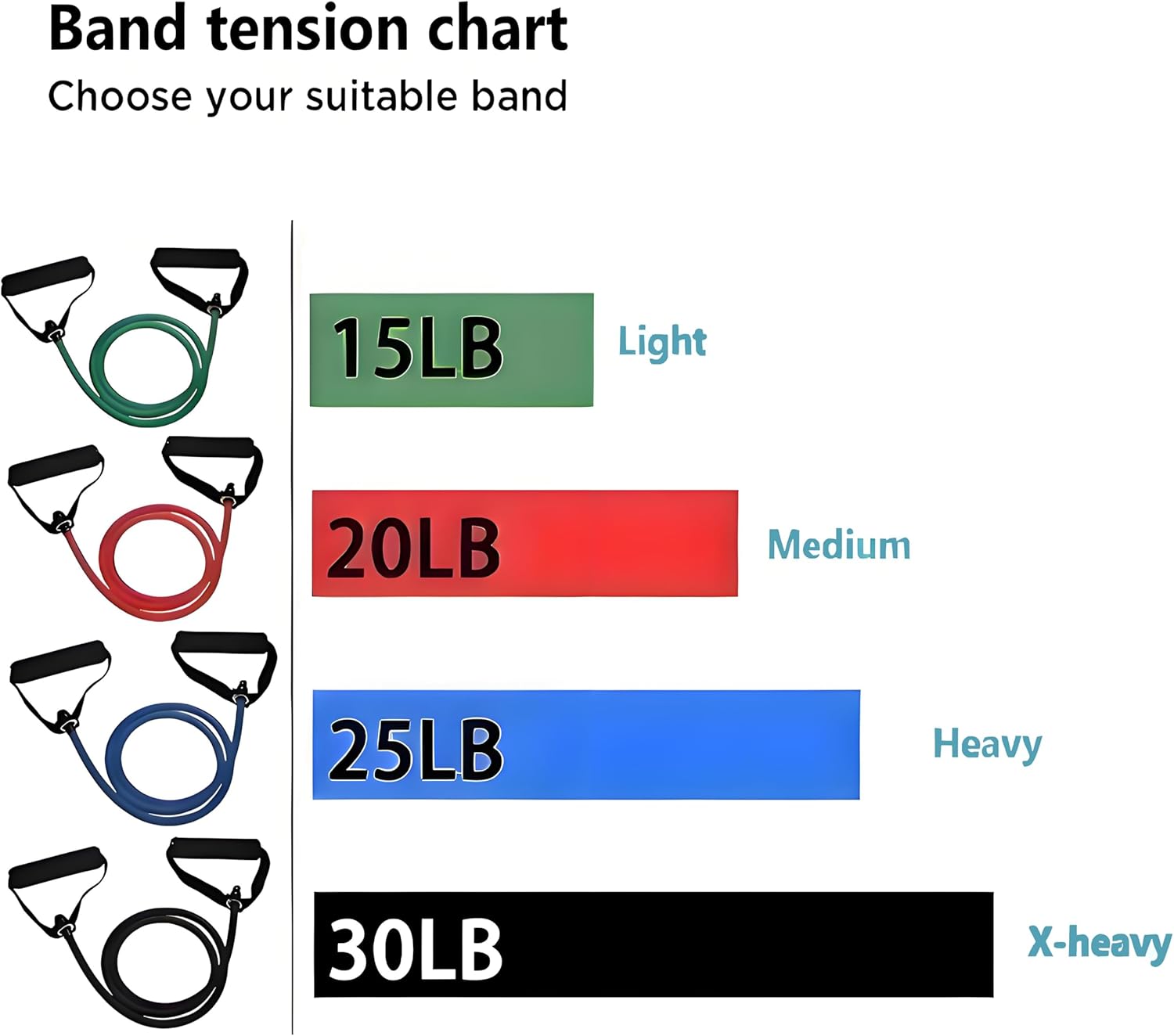 Band tension chart
Choose your suitable band

15LB Light

20LB Medium

25LB Heavy

30LB X-heavy